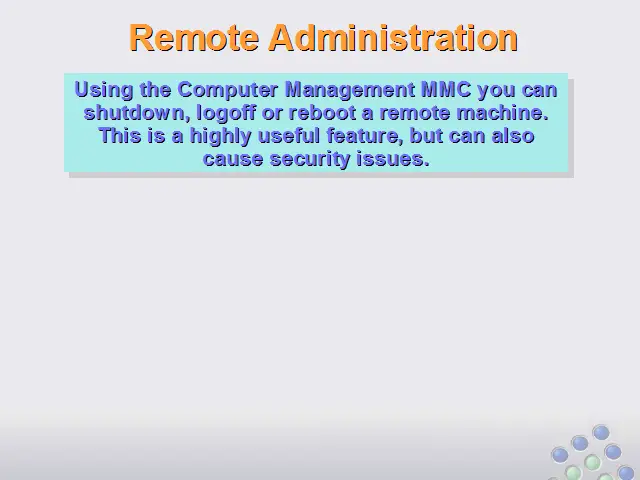 Remote Administration

Using the Computer Management MMC you can shutdown, logoff or reboot a remote machine. This is a highly useful feature, but can also cause security issues.